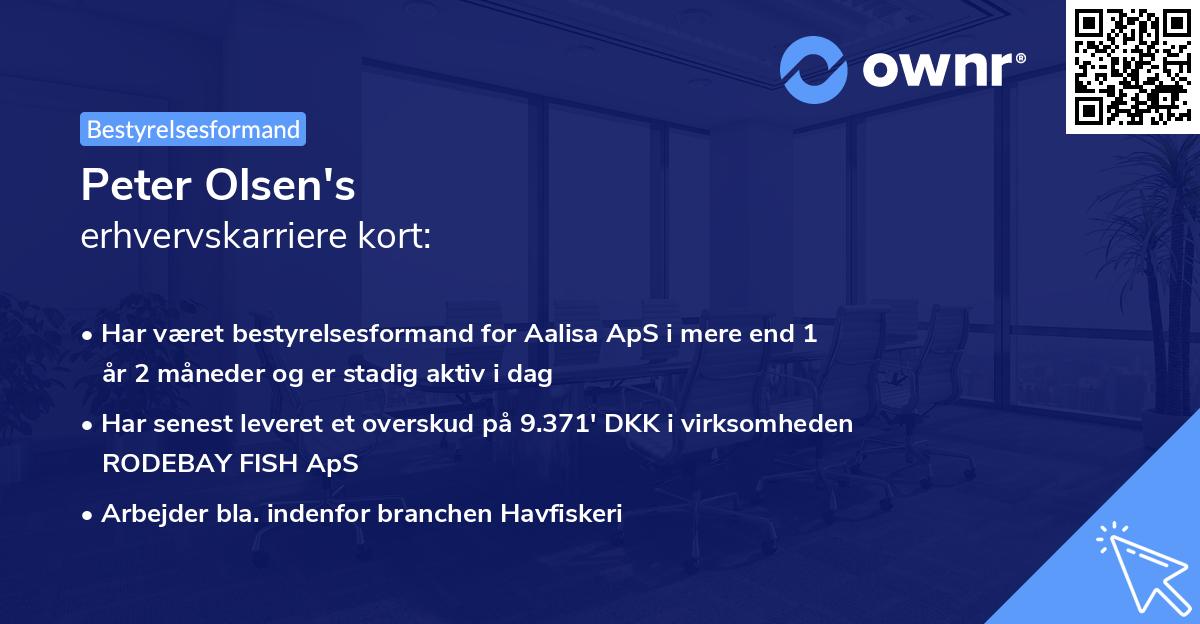 ownr®

Bestyrelsesformand

Peter Olsen's
erhvervskarriere kort:

• Har været bestyrelsesformand for Aalisa ApS i mere end 1 år 2 måneder og er stadig aktiv i dag

• Har senest leveret et overskud på 9.371' DKK i virksomheden RODEBAY FISH ApS

• Arbejder bla. indenfor branchen Havfiskeri